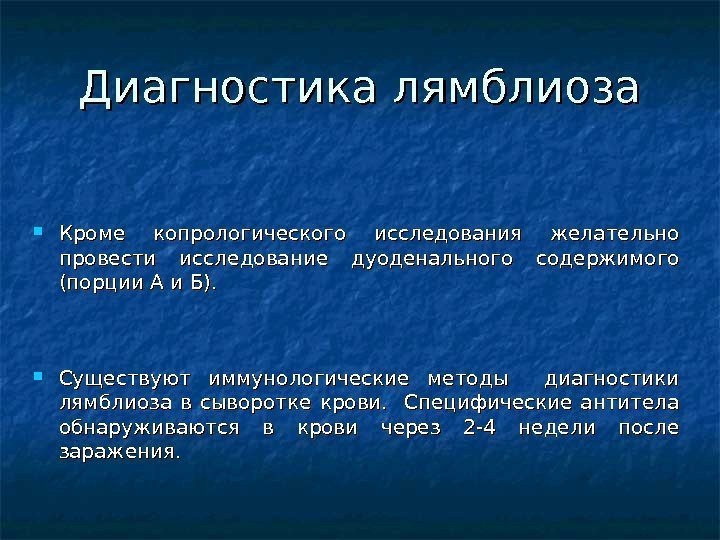 Диагностика лямблиоза

Кроме копрологического исследования желательно провести исследование дуоденального содержимого (порции А и Б).

Существуют иммунологические методы диагностики лямблиоза в сыворотке крови. Специфические антитела обнаруживаются в крови через 2-4 недели после заражения.